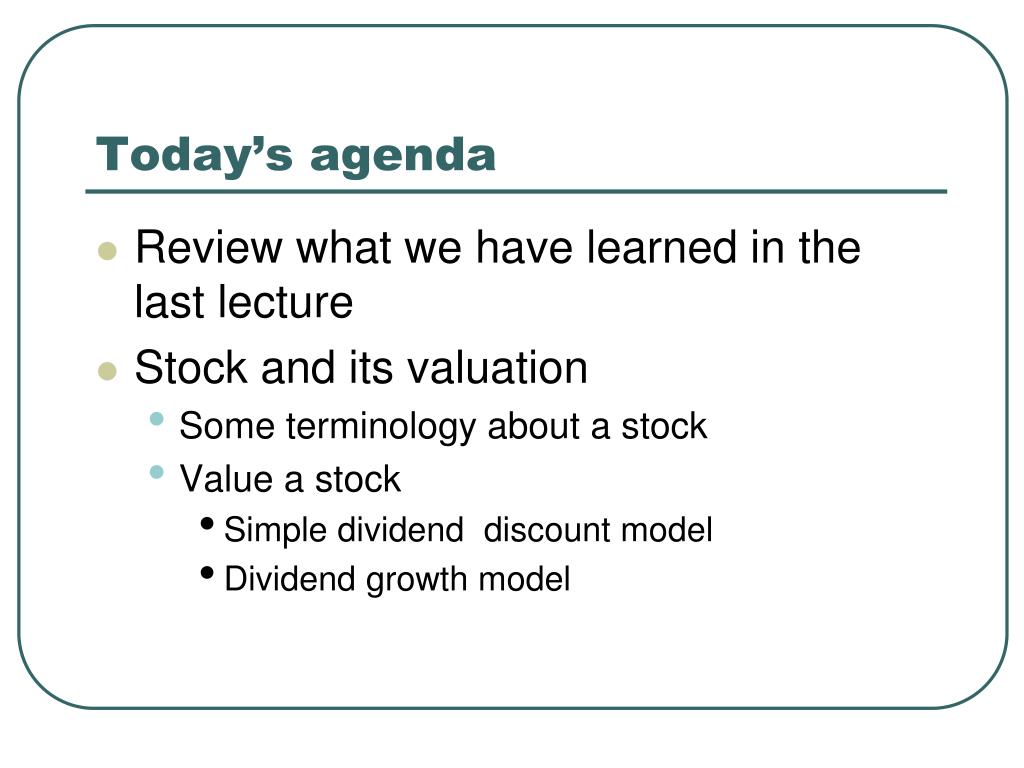 Today’s agenda

- Review what we have learned in the last lecture
- Stock and its valuation
  - Some terminology about a stock
  - Value a stock
    - Simple dividend  discount model
    - Dividend growth model